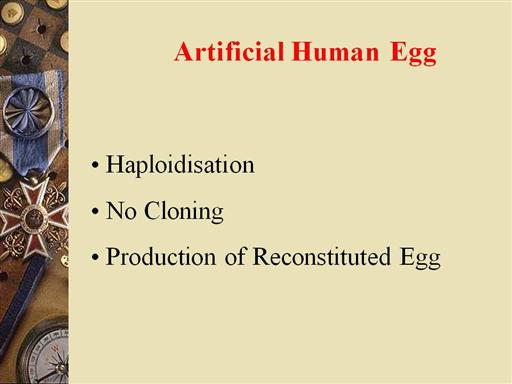 Artificial Human Egg

• Haploidisation
• No Cloning
• Production of Reconstituted Egg